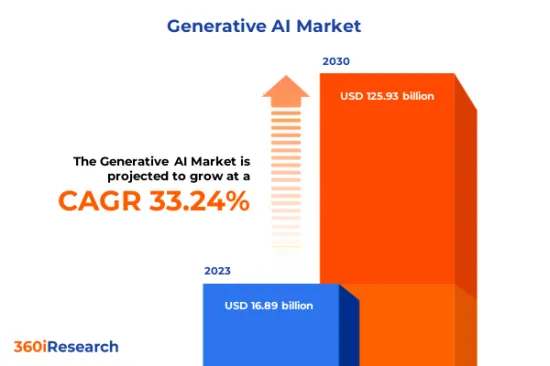 Generative AI Market

2030

USD 125.93 billion

The Generative AI Market is projected to grow at a

CAGR 33.24%

2023

USD 16.89 billion

360iResearch